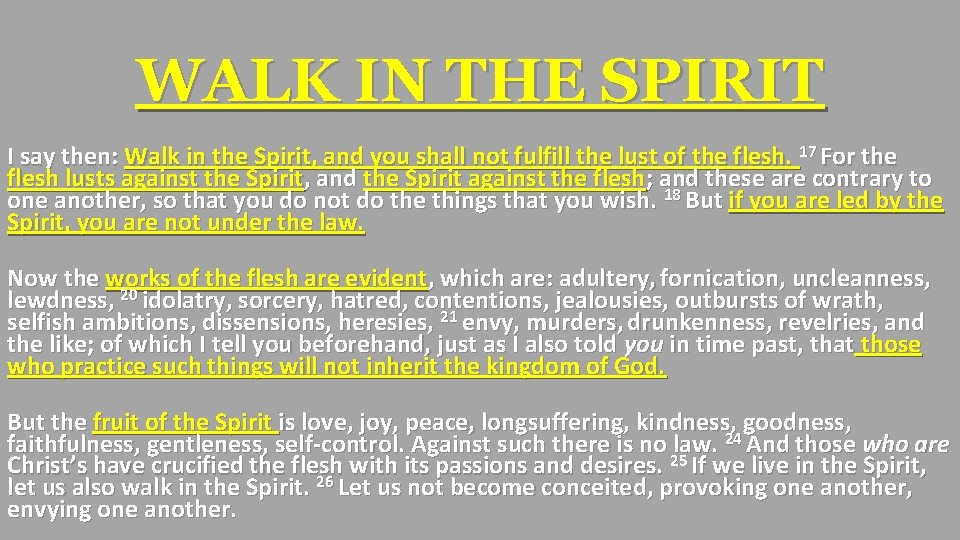 WALK IN THE SPIRIT

I say then: Walk in the Spirit, and you shall not fulfill the lust of the flesh. $^{17}$ For the flesh lusts against the Spirit, and the Spirit against the flesh; and these are contrary to one another, so that you do not do the things that you wish. $^{18}$ But if you are led by the Spirit, you are not under the law.

Now the works of the flesh are evident, which are: adultery, fornication, uncleanness, lewdness, $^{20}$ idolatry, sorcery, hatred, contentions, jealousies, outbursts of wrath, selfish ambitions, dissensions, heresies, $^{21}$ envy, murders, drunkenness, revelries, and the like; of which I tell you beforehand, just as I also told you in time past, that those who practice such things will not inherit the kingdom of God.

But the fruit of the Spirit is love, joy, peace, longsuffering, kindness, goodness, faithfulness, gentleness, self-control. Against such there is no law. $^{24}$ And those who are Christ's have crucified the flesh with its passions and desires. $^{25}$ If we live in the Spirit, let us also walk in the Spirit. $^{26}$ Let us not become conceited, provoking one another, envying one another.